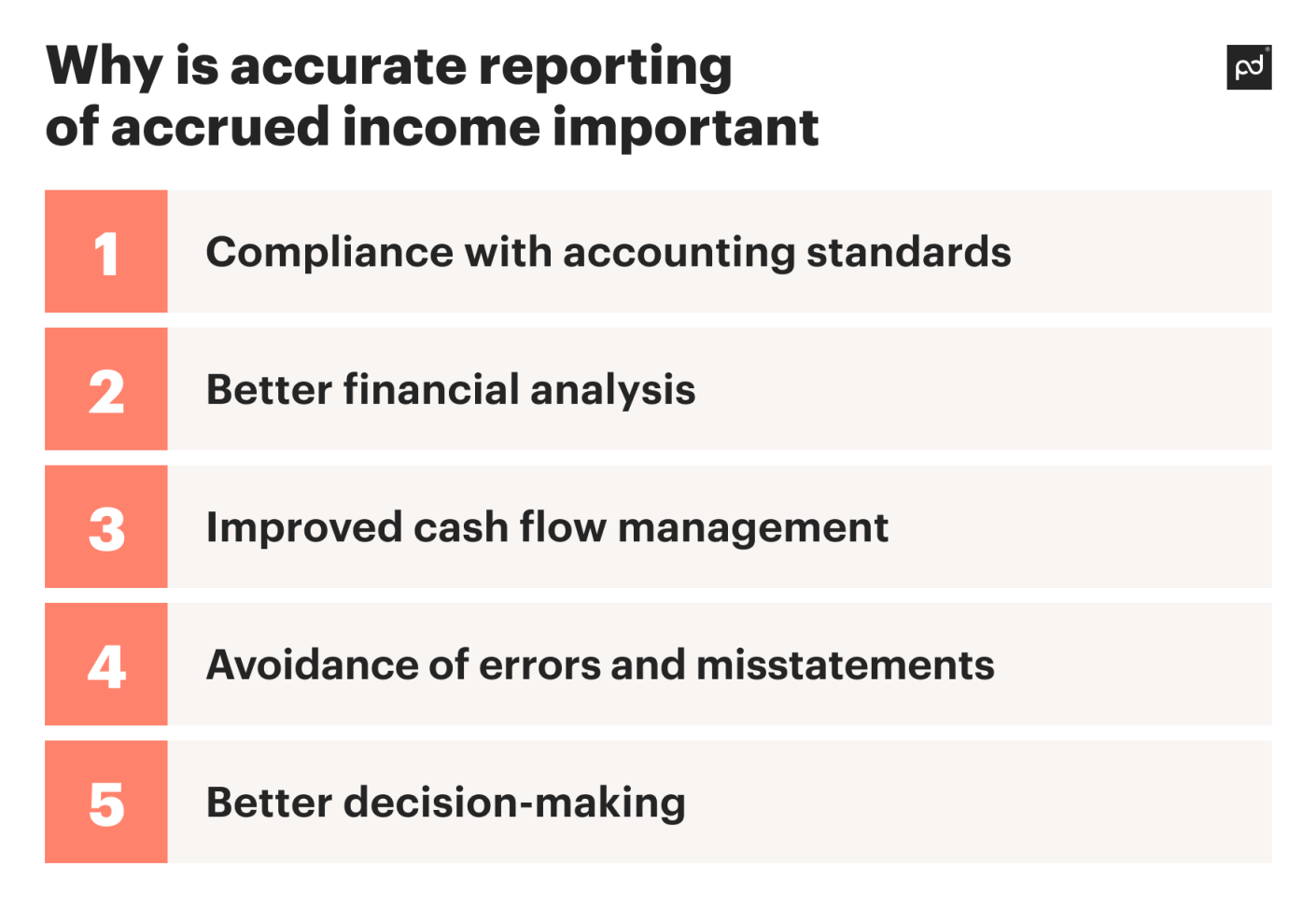 Why is accurate reporting of accrued income important

pd

1 Compliance with accounting standards

2 Better financial analysis

3 Improved cash flow management

4 Avoidance of errors and misstatements

5 Better decision-making